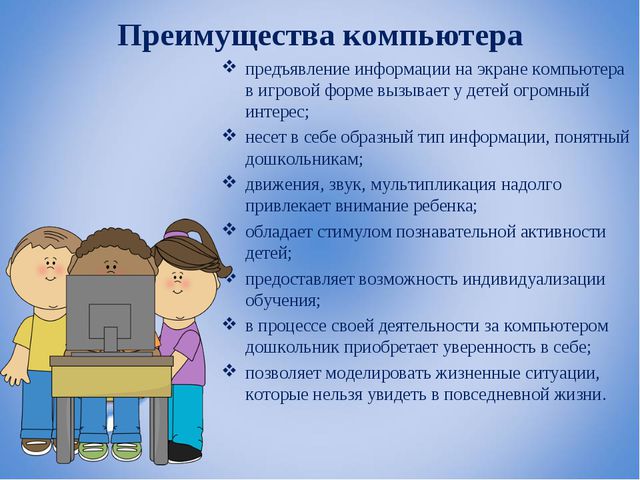 Преимущества компьютера

❖ предъявление информации на экране компьютера в игровой форме вызывает у детей огромный интерес;
❖ несет в себе образный тип информации, понятный дошкольникам;
❖ движения, звук, мультипликация надолго привлекает внимание ребенка;
❖ обладает стимулом познавательной активности детей;
❖ предоставляет возможность индивидуализации обучения;
❖ в процессе своей деятельности за компьютером дошкольник приобретает уверенность в себе;
❖ позволяет моделировать жизненные ситуации, которые нельзя увидеть в повседневной жизни.